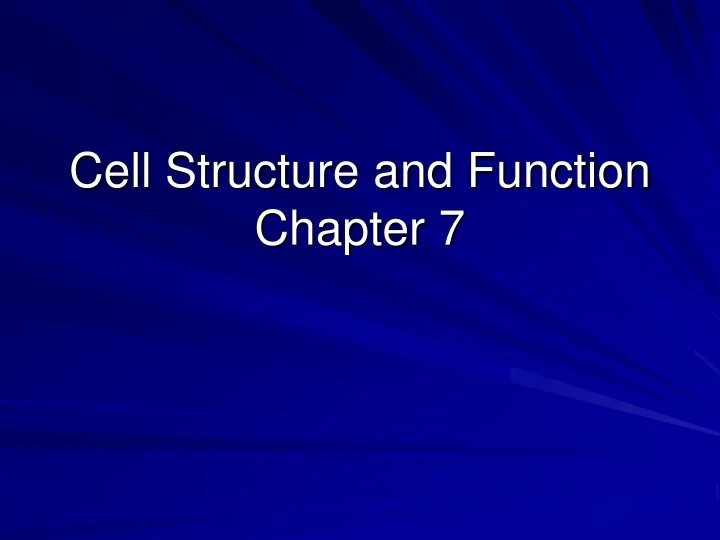 Cell Structure and Function
Chapter 7